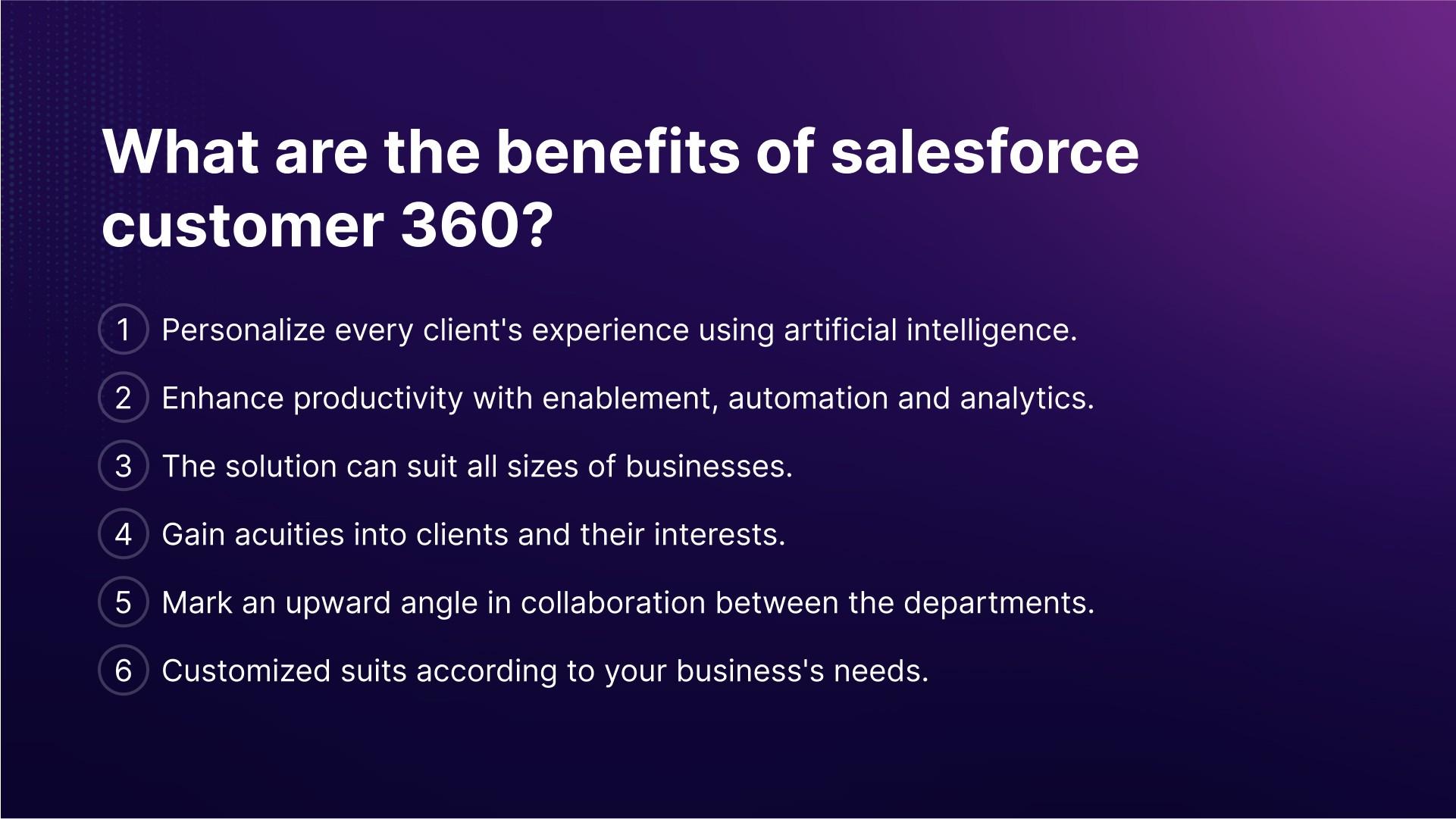 What are the benefits of salesforce customer 360?

1 Personalize every client's experience using artificial intelligence.

2 Enhance productivity with enablement, automation and analytics.

3 The solution can suit all sizes of businesses.

4 Gain acuities into clients and their interests.

5 Mark an upward angle in collaboration between the departments.

6 Customized suits according to your business's needs.